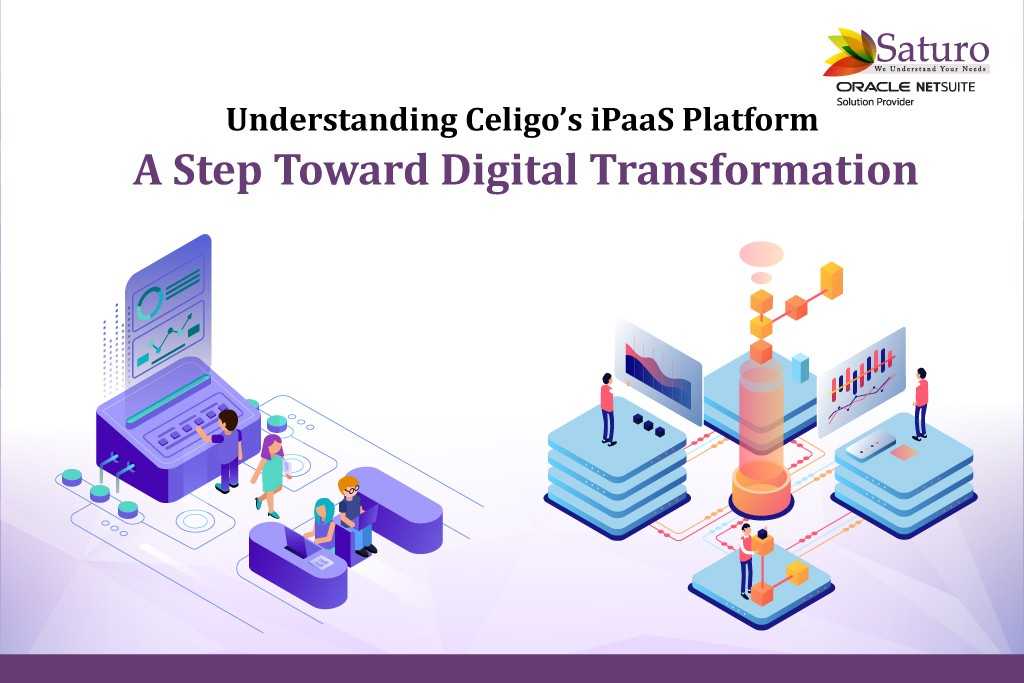 Saturo
We Understand Your Needs
ORACLE NETSUITE
Solution Provider

Understanding Celigo's iPaaS Platform
A Step Toward Digital Transformation